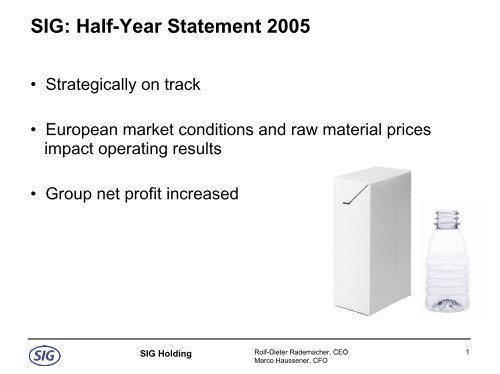 SIG: Half-Year Statement 2005

• Strategically on track

• European market conditions and raw material prices impact operating results

• Group net profit increased

SIG

SIG Holding

Rolf-Dieter Rademacher, CEO
Marco Haussener, CFO

1